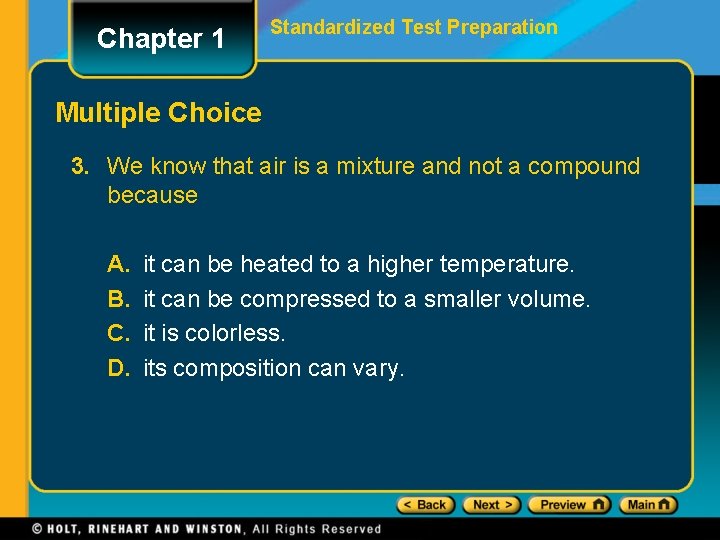 Chapter 1

Standardized Test Preparation

Multiple Choice

3. We know that air is a mixture and not a compound because

A. it can be heated to a higher temperature.
B. it can be compressed to a smaller volume.
C. it is colorless.
D. its composition can vary.

< Back Next > Preview Main

© HOLT, RINEHART AND WINSTON, All Rights Reserved